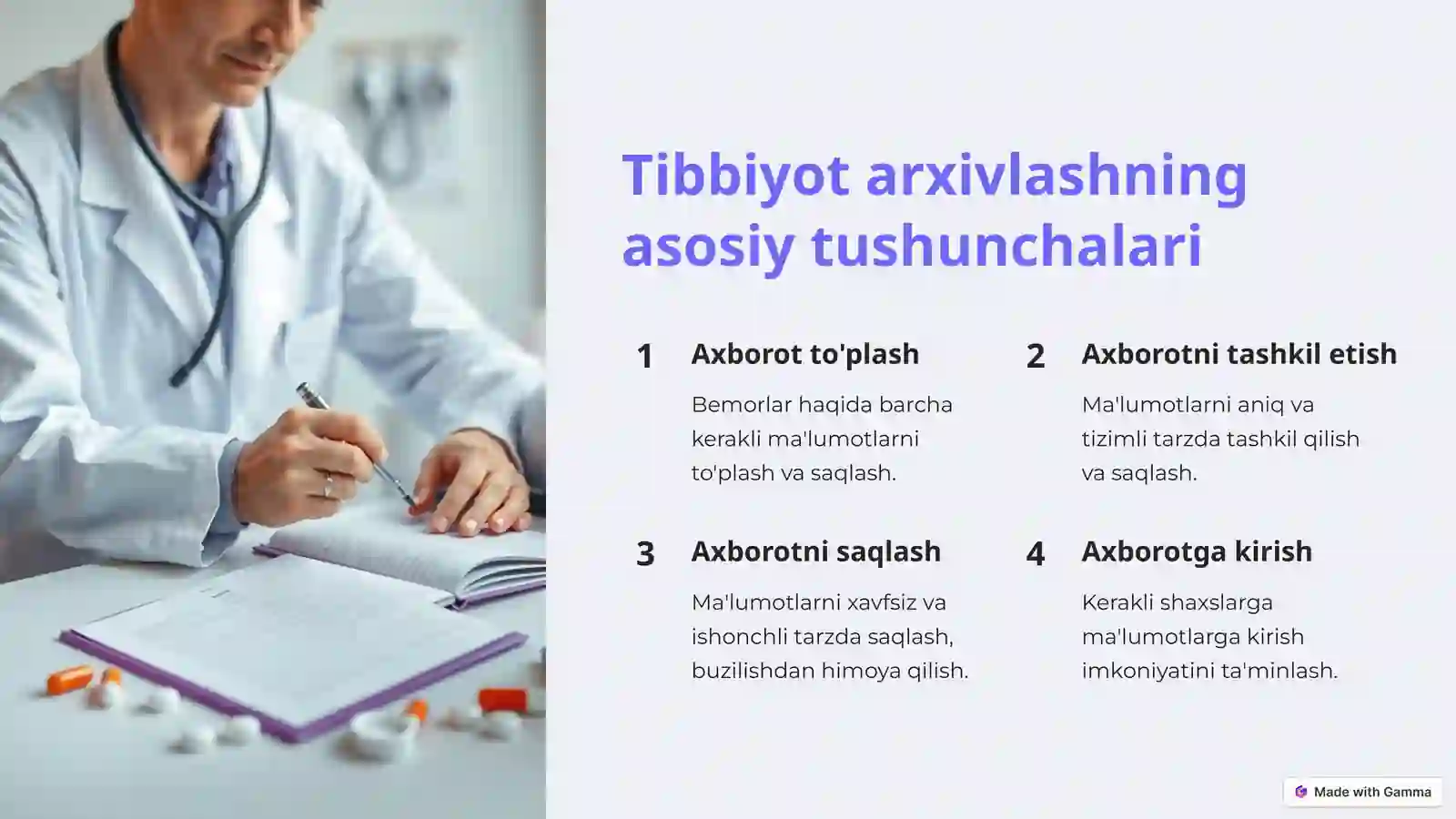 Tibbiyot arxivlashning asosiy tushunchalari

1 Axborot to'plash

Bemorlar haqida barcha kerakli ma'lumotlarni to'plash va saqlash.

2 Axborotni tashkil etish

Ma'lumotlarni aniq va tizimli tarzda tashkil qilish va saqlash.

3 Axborotni saqlash

Ma'lumotlarni xavfsiz va ishonchli tarzda saqlash, buzilishdan himoya qilish.

4 Axborotga kirish

Kerakli shaxslarga ma'lumotlarga kirish imkoniyatini ta'minlash.

Made with Gamma